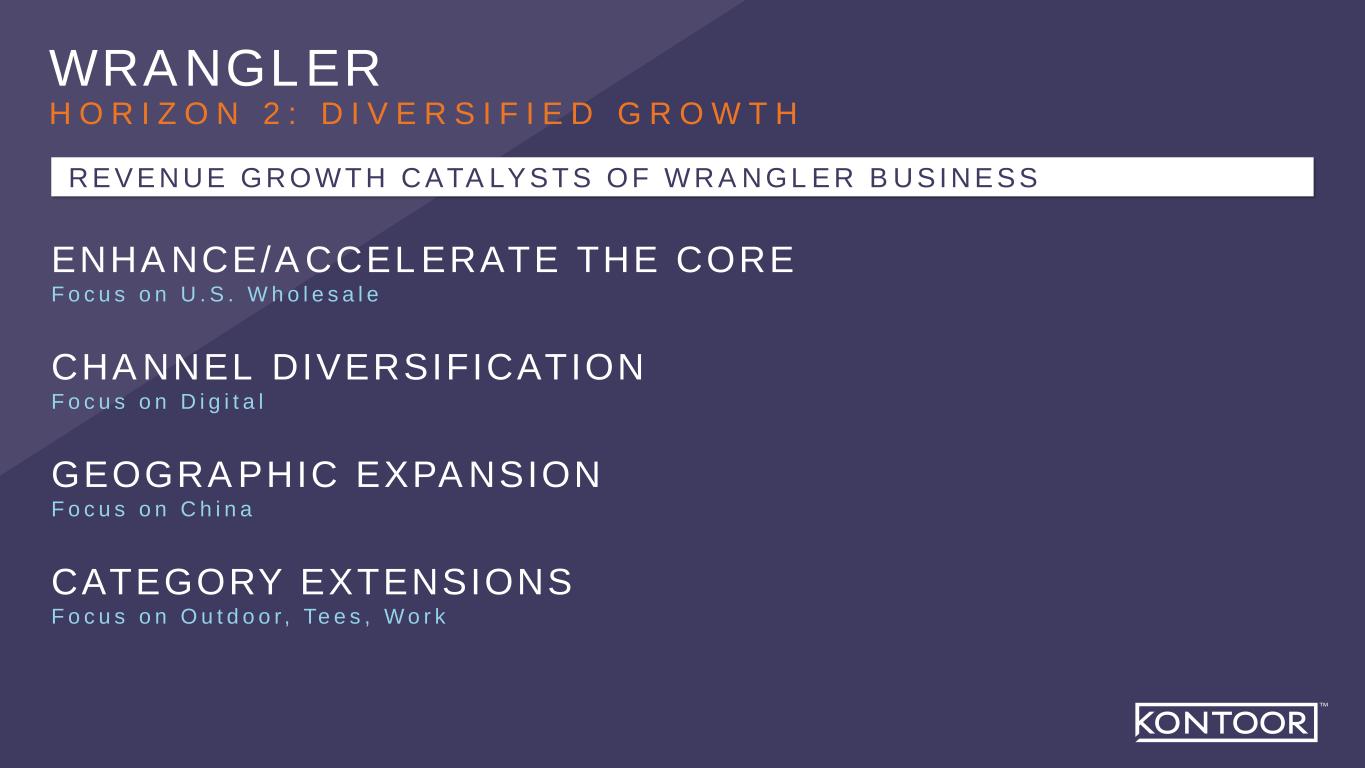 WRANGLER
HORIZON 2: DIVERSIFIED GROWTH

REVENUE GROWTH CATALYSTS OF WRANGLER BUSINESS

ENHANCE/ACCELERATE THE CORE
Focus on U.S. Wholesale

CHANNEL DIVERSIFICATION
Focus on Digital

GEOGRAPHIC EXPANSION
Focus on China

CATEGORY EXTENSIONS
Focus on Outdoor, Tees, Work

KONTOOR™